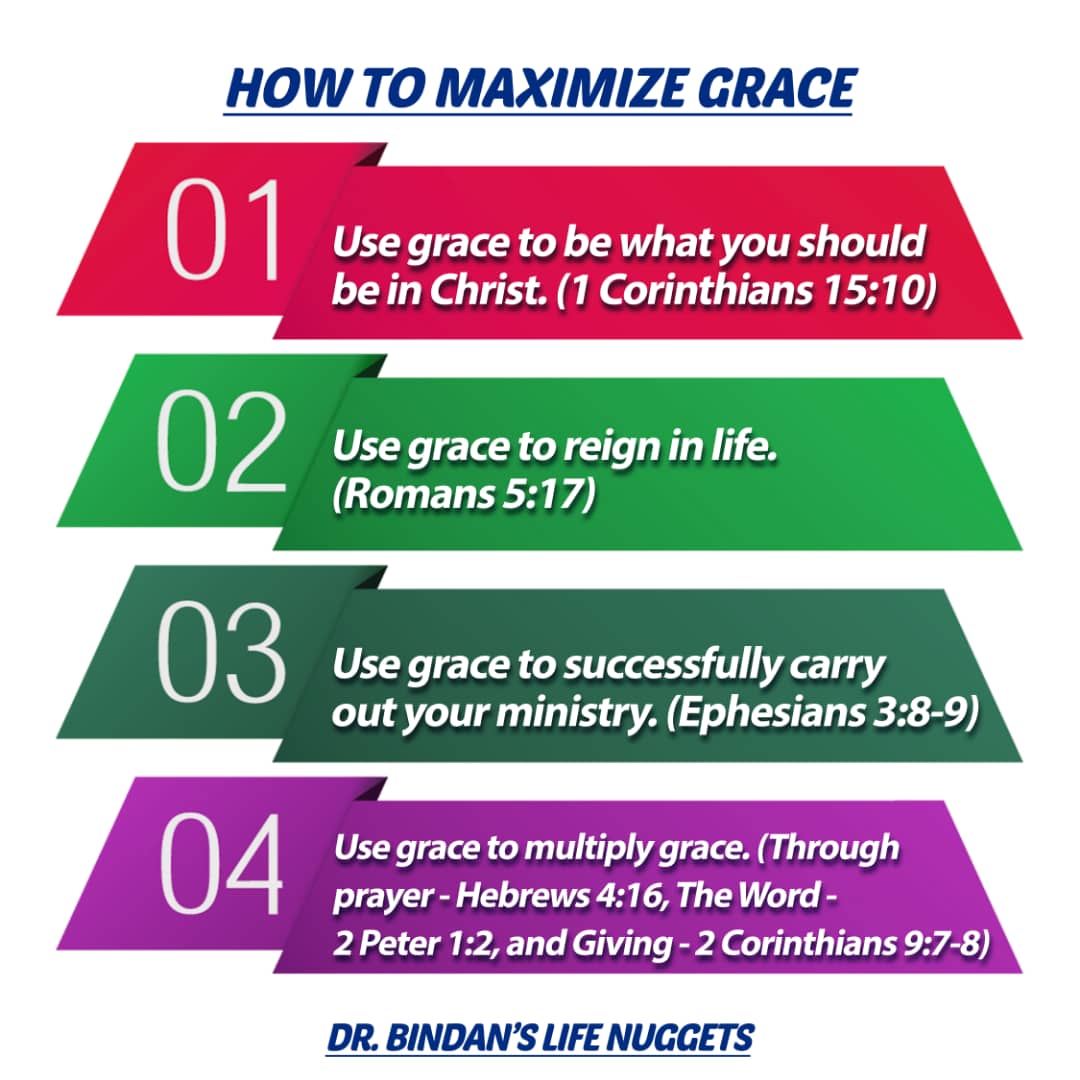 HOW TO MAXIMIZE GRACE

01 Use grace to be what you should be in Christ. (1 Corinthians 15:10)

02 Use grace to reign in life. (Romans 5:17)

03 Use grace to successfully carry out your ministry. (Ephesians 3:8-9)

04 Use grace to multiply grace. (Through prayer - Hebrews 4:16, The Word - 2 Peter 1:2, and Giving - 2 Corinthians 9:7-8)

DR. BINDAN'S LIFE NUGGETS